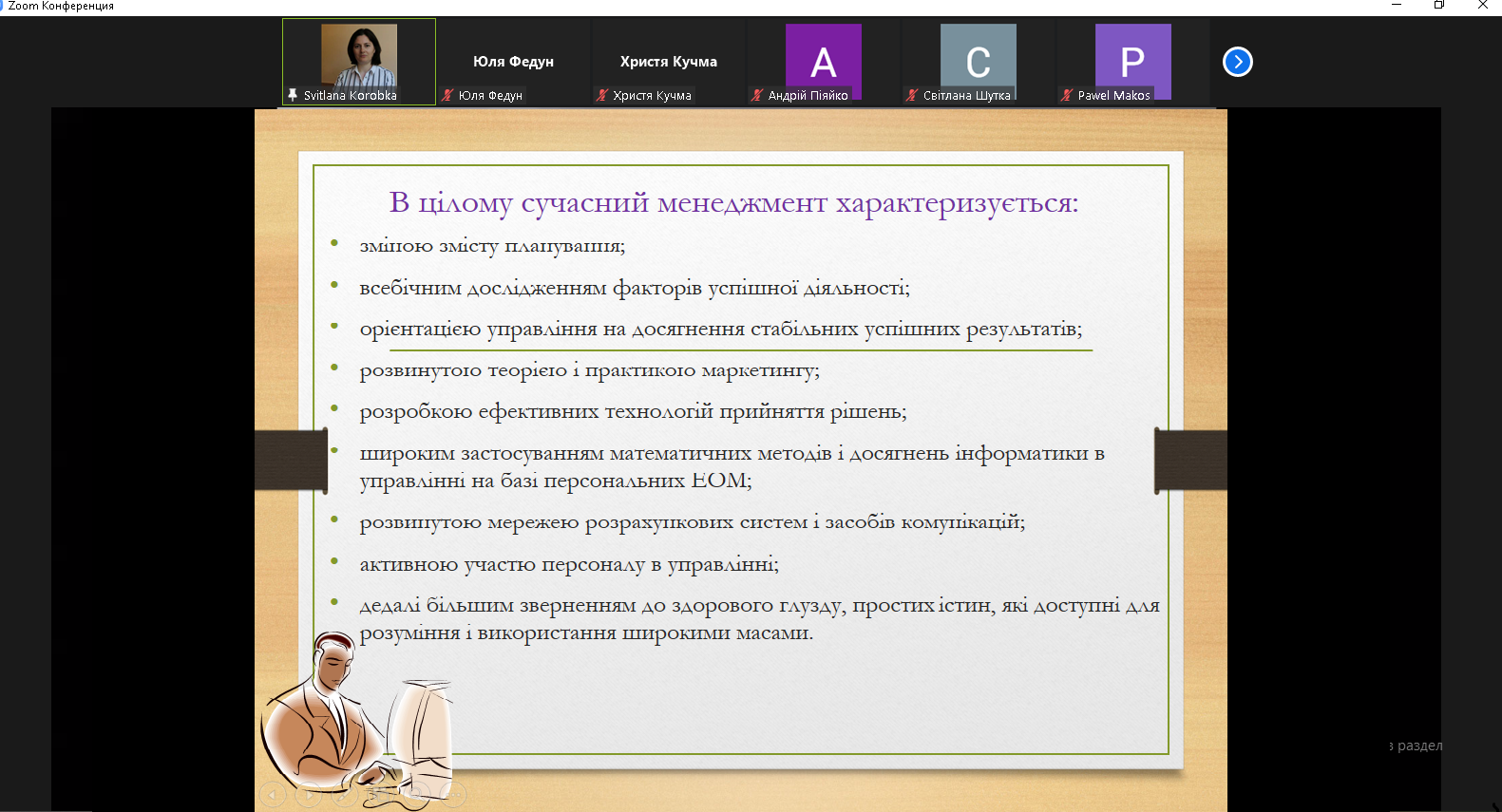 Zoom Конференция

Svitlana Korobka

Юля Федун

Юля Федун

Христя Кучма

Христя Кучма

A

Андрій Піяйко

C

Світлана Шутка

P

Pawel Makos

В цілому сучасний менеджмент характеризується:

• зміною змісту планування;

• всебічним дослідженням факторів успішної діяльності;

• орієнтацією управління на досягнення стабільних успішних результатів;

• розвинутою теорією і практикою маркетингу;

• розробкою ефективних технологій прийняття рішень;

• широким застосуванням математичних методів і досягнень інформатики в управлінні на базі персональних ЕОМ;

• розвинутою мережею розрахункових систем і засобів комунікацій;

• активною участю персоналу в управлінні;

• дедалі більшим зверненням до здорового глузду, простих істин, які доступні для розуміння і використання широкими масами.

з раздел